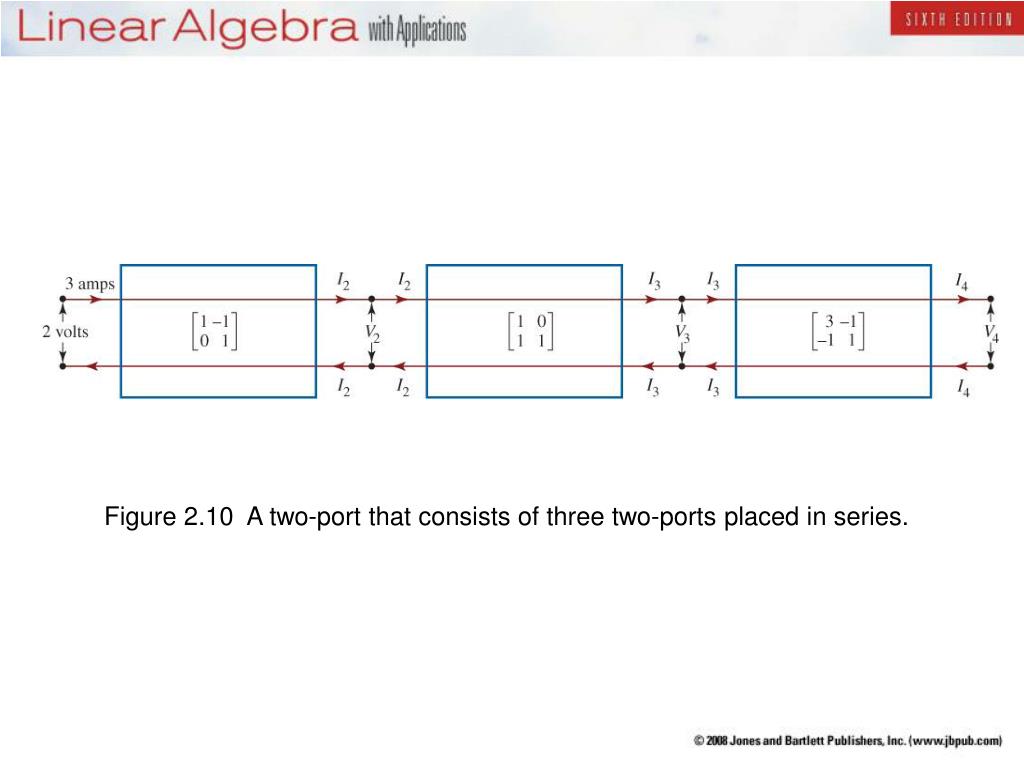 Linear Algebra with Applications

SIXTH EDITION

3 amps

2 volts

$\begin{bmatrix} 1 & -1 \\ 0 & 1 \end{bmatrix}$

$I_2$ $I_2$

$V_2$

$I_2$ $I_2$

$\begin{bmatrix} 1 & 0 \\ 1 & 1 \end{bmatrix}$

$I_3$ $I_3$

$V_3$

$I_3$ $I_3$

$\begin{bmatrix} 3 & -1 \\ -1 & 1 \end{bmatrix}$

$I_4$

$V_4$

$I_4$

Figure 2.10 A two-port that consists of three two-ports placed in series.

© 2008 Jones and Bartlett Publishers, Inc. (www.jbpub.com)